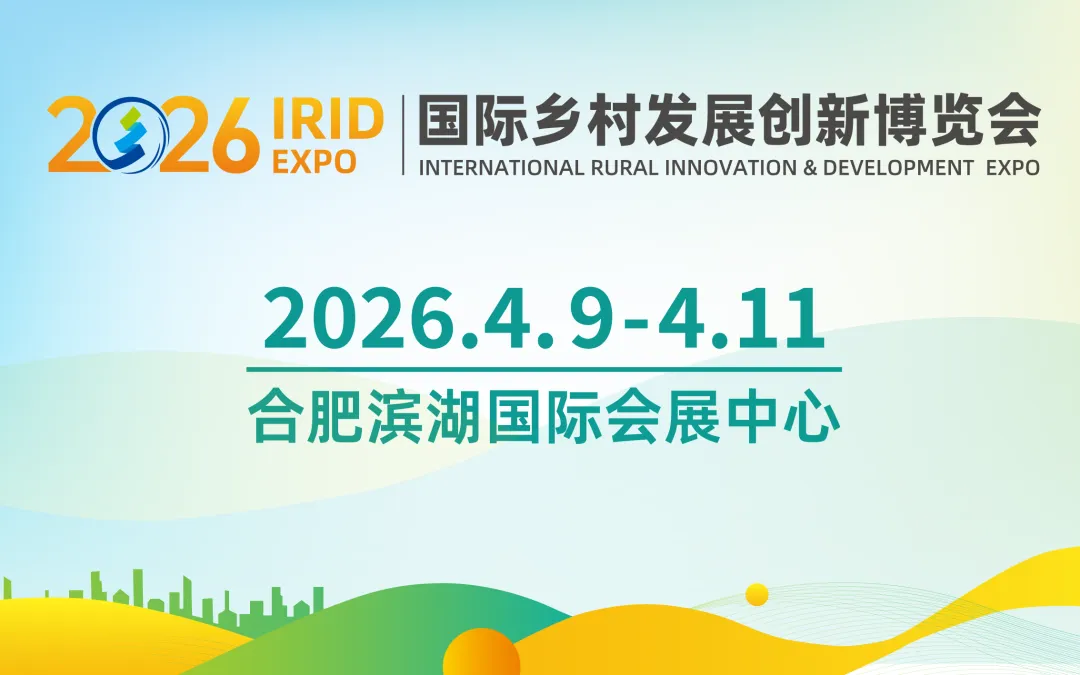 2026 IRID EXPO

国际乡村发展创新博览会
INTERNATIONAL RURAL INNOVATION & DEVELOPMENT EXPO

2026.4.9-4.11

合肥滨湖国际会展中心